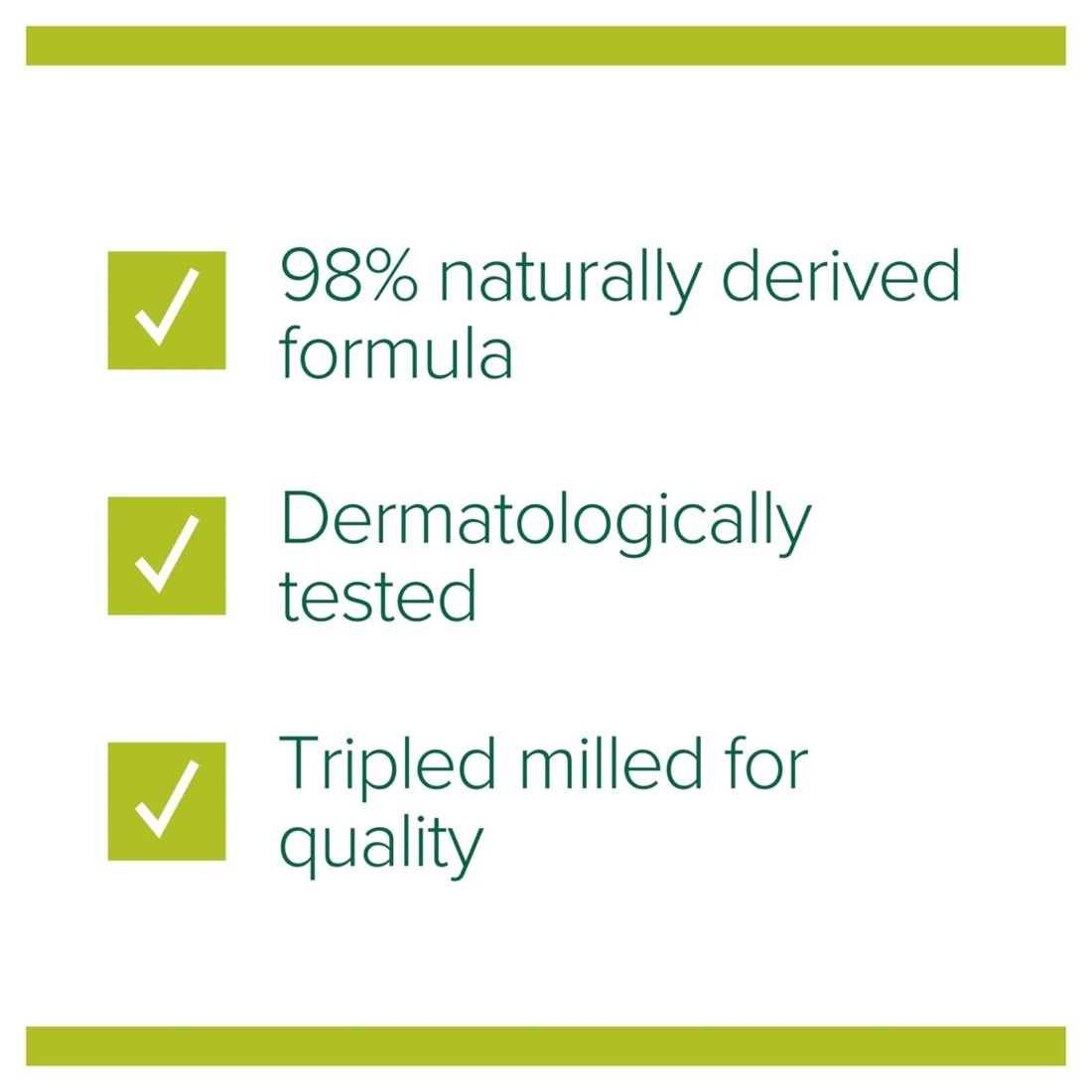 98% naturally derived formula

Dermatologically tested

Tripled milled for quality